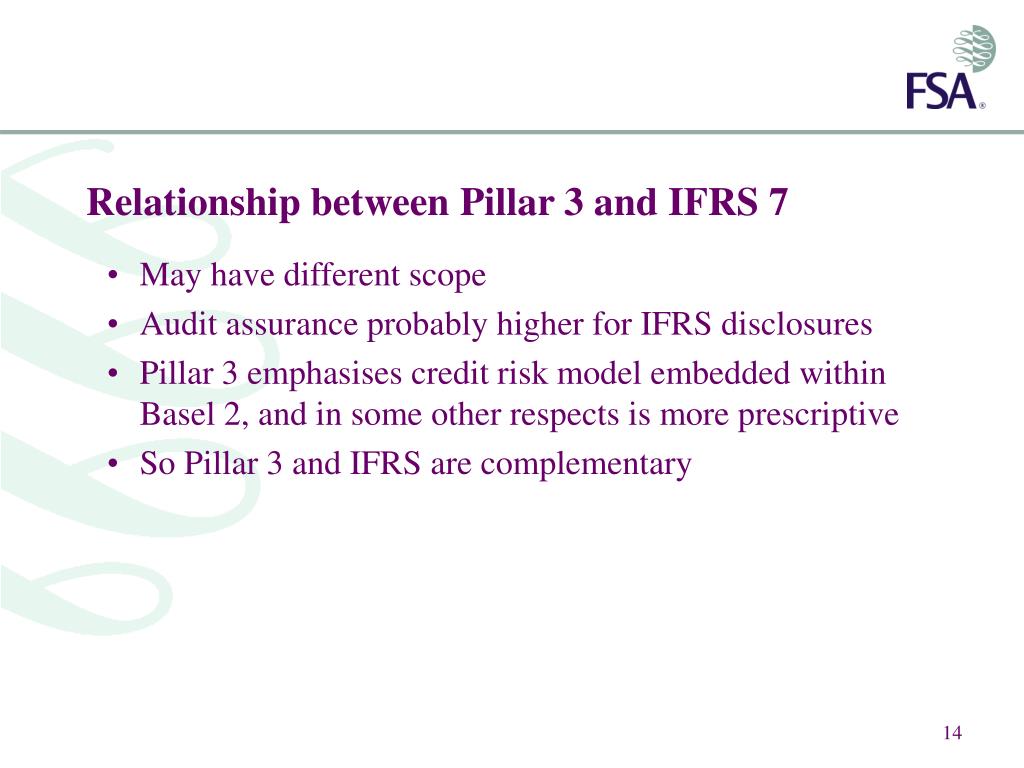 FSA®

Relationship between Pillar 3 and IFRS 7

• May have different scope
• Audit assurance probably higher for IFRS disclosures
• Pillar 3 emphasises credit risk model embedded within Basel 2, and in some other respects is more prescriptive
• So Pillar 3 and IFRS are complementary

14